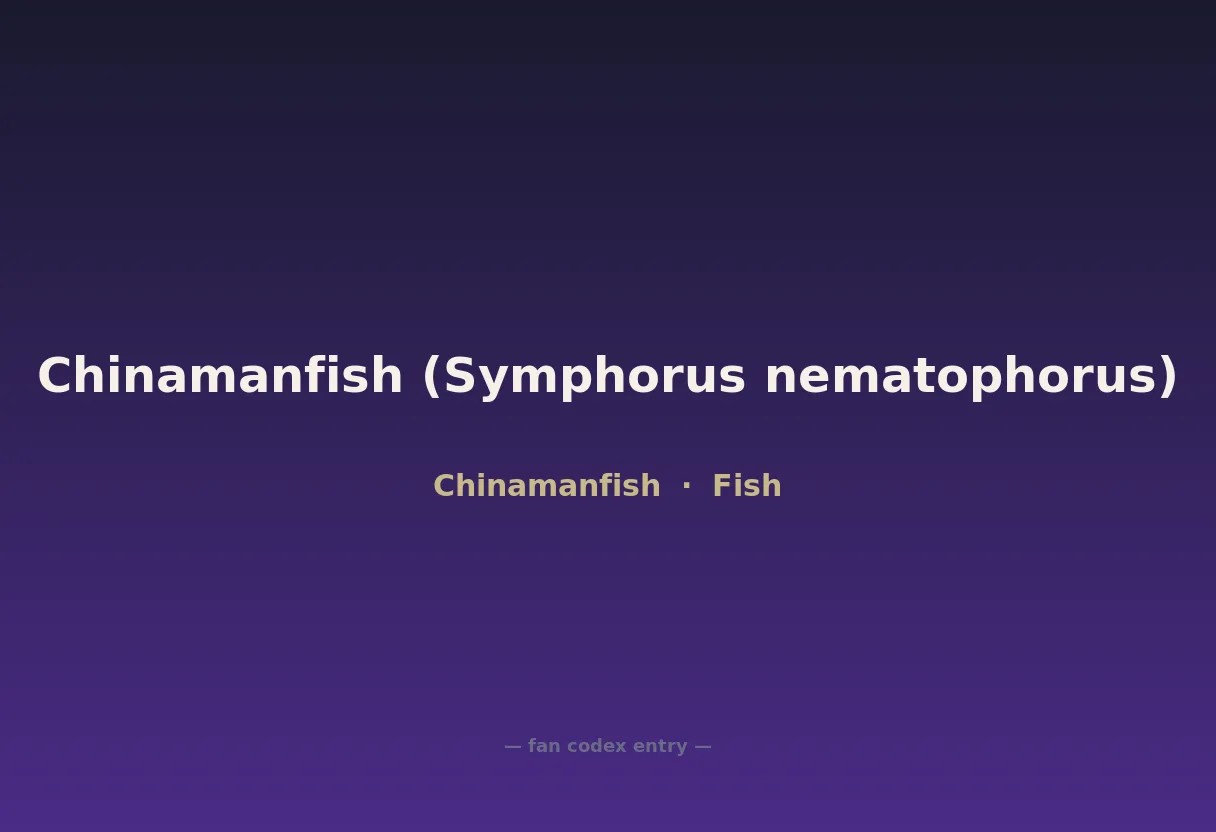 Chinamanfish (Symphorus nematophorus)

Chinamanfish · Fish

— fan codex entry —